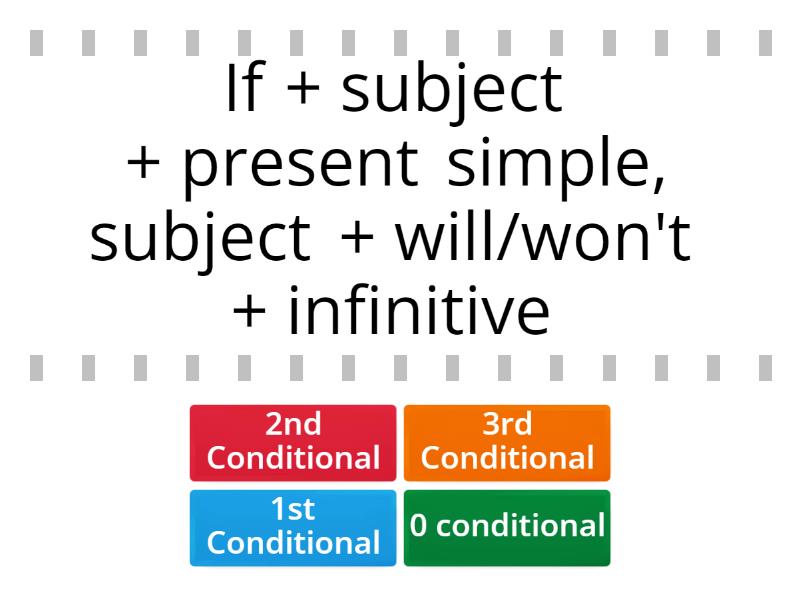 If + subject + present simple, subject + will/won't + infinitive

2nd Conditional

3rd Conditional

1st Conditional

0 conditional